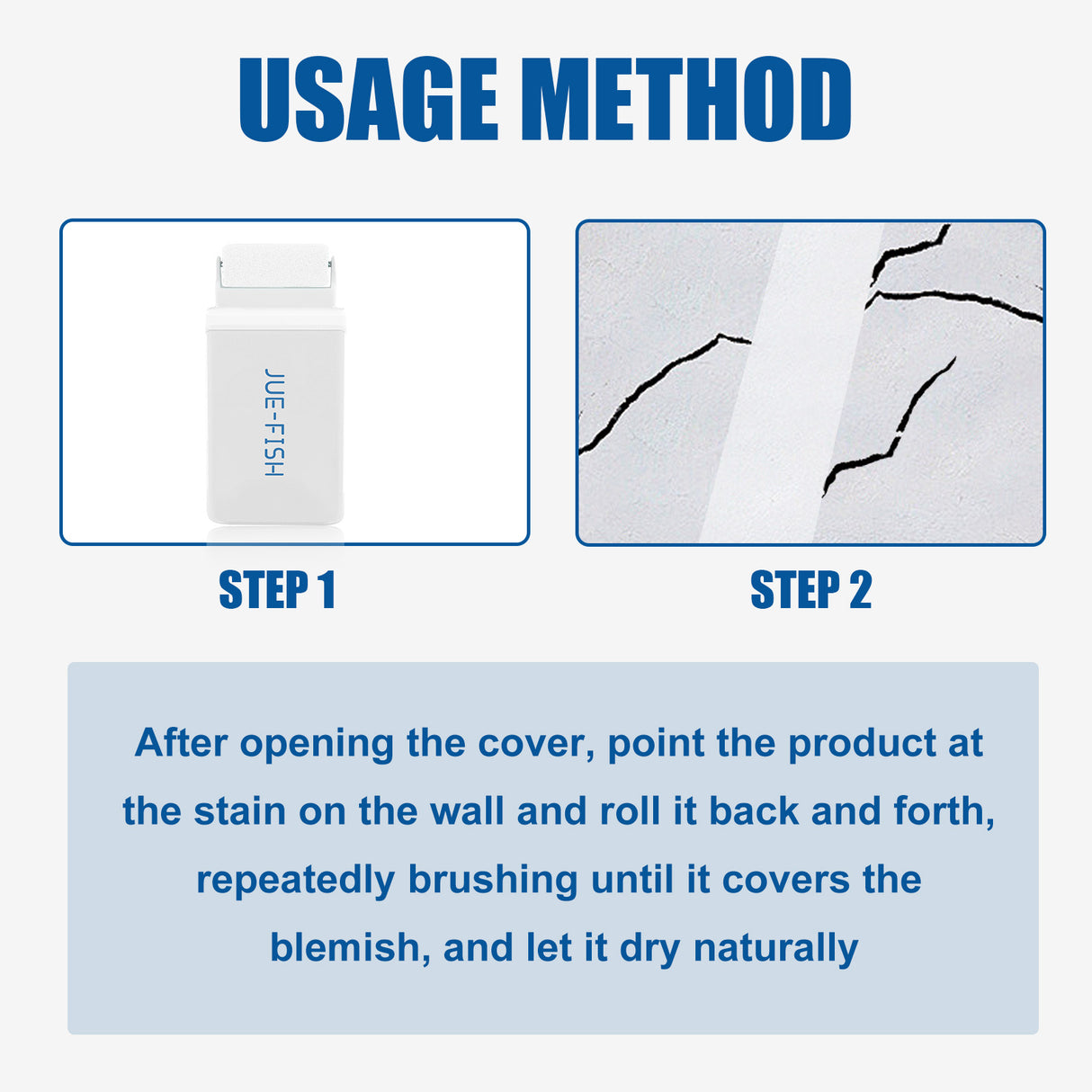 USAGE METHOD

JUE-FISH

STEP 1

STEP 2

After opening the cover, point the product at the stain on the wall and roll it back and forth, repeatedly brushing until it covers the blemish, and let it dry naturally